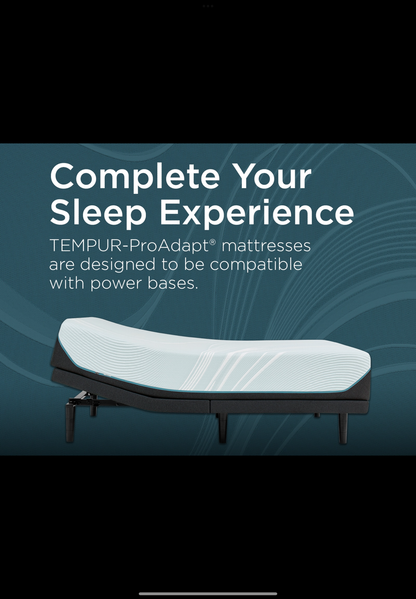 Complete Your Sleep Experience

TEMPUR-ProAdapt® mattresses are designed to be compatible with power bases.